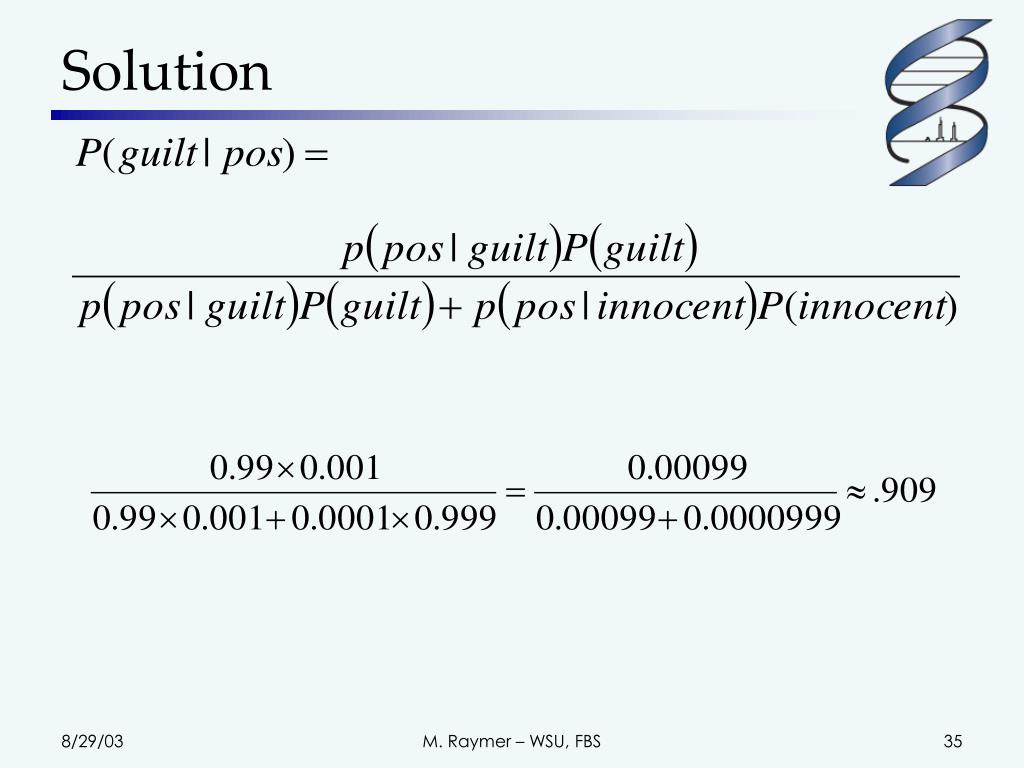 Solution

$P(guilt \mid pos) =$

$\frac{p(pos \mid guilt)P(guilt)}{p(pos \mid guilt)P(guilt) + p(pos \mid innocent)P(innocent)}$

$\frac{0.99 \times 0.001}{0.99 \times 0.001 + 0.0001 \times 0.999} = \frac{0.00099}{0.00099 + 0.0000999} \approx .909$

8/29/03

M. Raymer – WSU, FBS

35